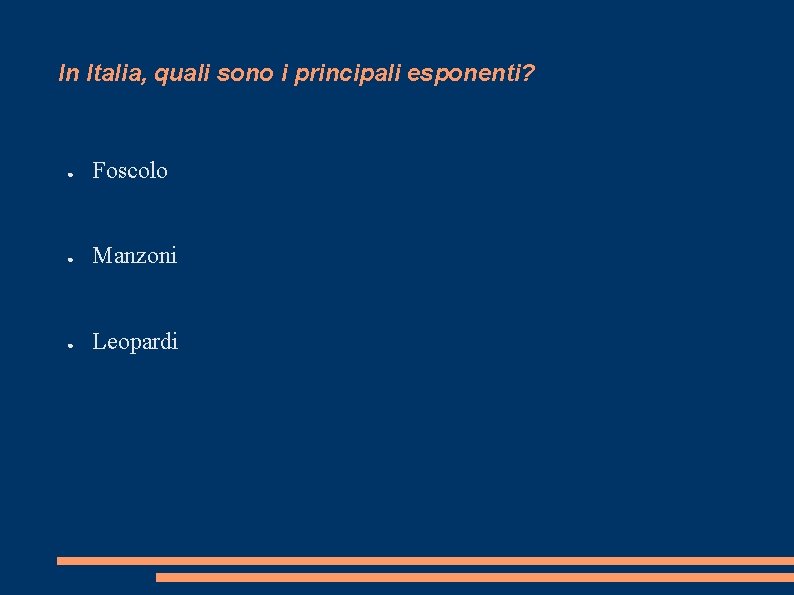 In Italia, quali sono i principali esponenti?

● Foscolo

● Manzoni

● Leopardi